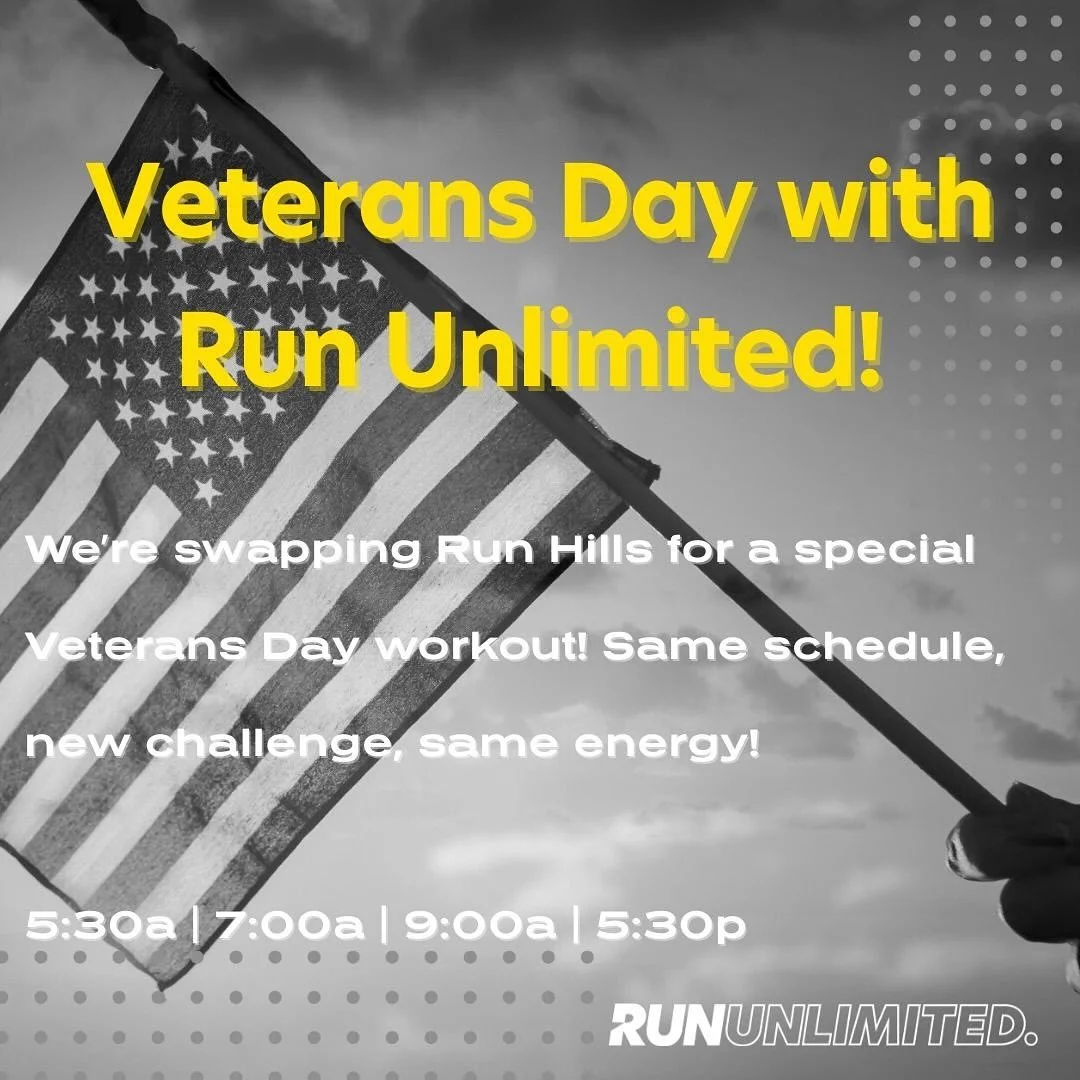 Veterans Day with Run Unlimited!

We're swapping Run Hills for a special Veterans Day workout! Same schedule, new challenge, same energy!

5:30a | 7:00a | 9:00a | 5:30p

RUNUNLIMITED.